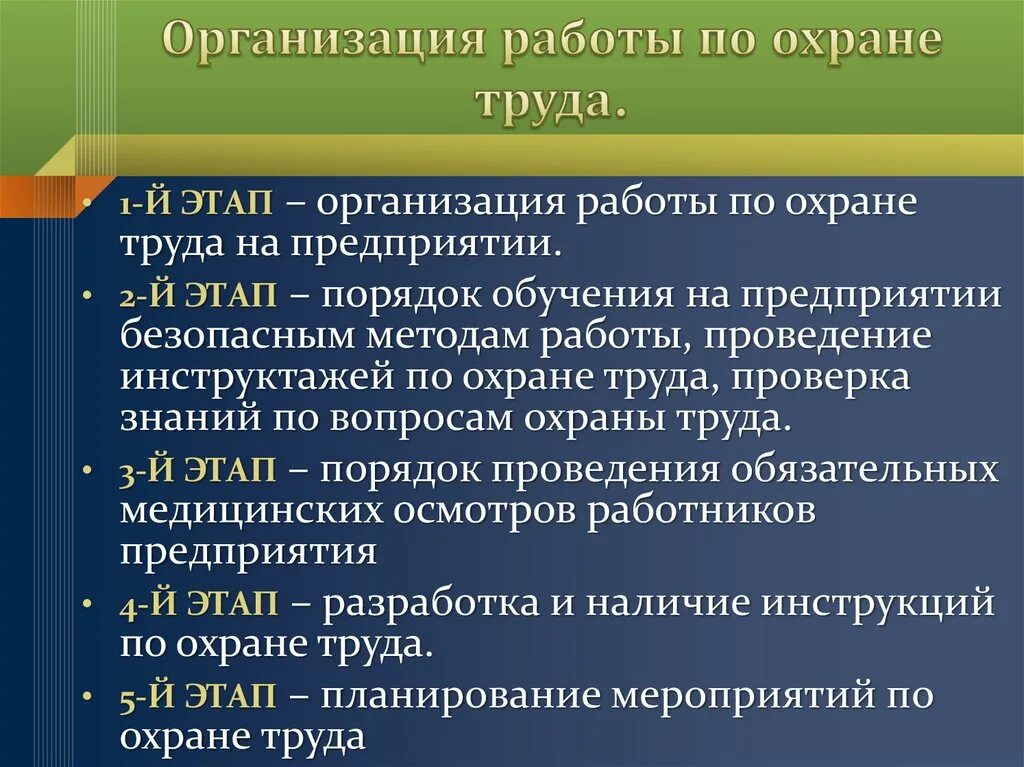 Организация работы по охране труда.

• 1-Й ЭТАП – организация работы по охране труда на предприятии.
• 2-Й ЭТАП – порядок обучения на предприятии безопасным методам работы, проведение инструктажей по охране труда, проверка знаний по вопросам охраны труда.
• 3-Й ЭТАП – порядок проведения обязательных медицинских осмотров работников предприятия
• 4-Й ЭТАП – разработка и наличие инструкций по охране труда.
• 5-Й ЭТАП – планирование мероприятий по охране труда